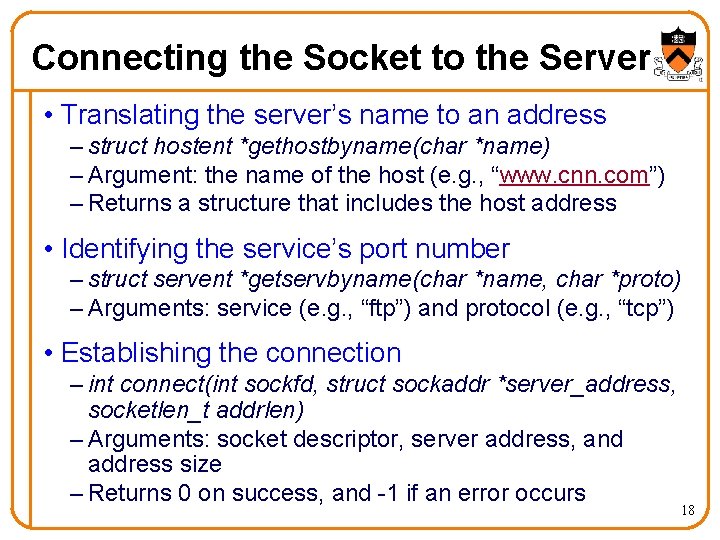 Connecting the Socket to the Server

• Translating the server's name to an address
– struct hostent *gethostbyname(char *name)
– Argument: the name of the host (e.g., "www.cnn.com")
– Returns a structure that includes the host address

• Identifying the service's port number
– struct servent *getservbyname(char *name, char *proto)
– Arguments: service (e.g., "ftp") and protocol (e.g., "tcp")

• Establishing the connection
– int connect(int sockfd, struct sockaddr *server_address, socketlen_t addrlen)
– Arguments: socket descriptor, server address, and address size
– Returns 0 on success, and -1 if an error occurs

18